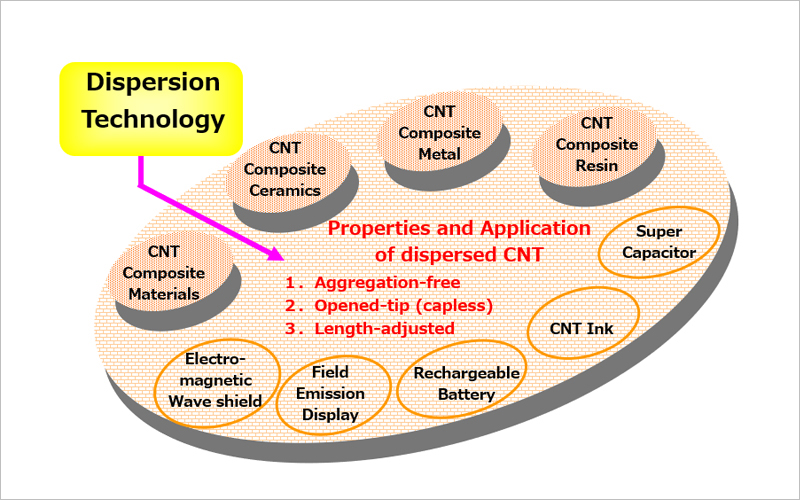 Dispersion Technology

CNT Composite Ceramics

CNT Composite Metal

CNT Composite Resin

CNT Composite Materials

Properties and Application of dispersed CNT
1. Aggregation-free
2. Opened-tip (capless)
3. Length-adjusted

Super Capacitor

CNT Ink

Electro-magnetic Wave shield

Field Emission Display

Rechargeable Battery